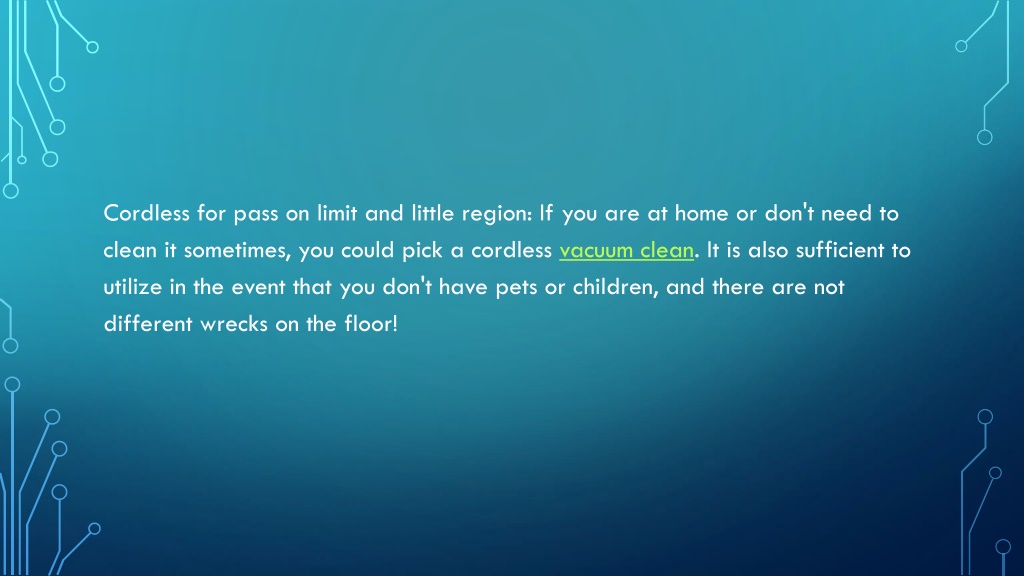 Cordless for pass on limit and little region: If you are at home or don't need to clean it sometimes, you could pick a cordless vacuum clean. It is also sufficient to utilize in the event that you don't have pets or children, and there are not different wrecks on the floor!